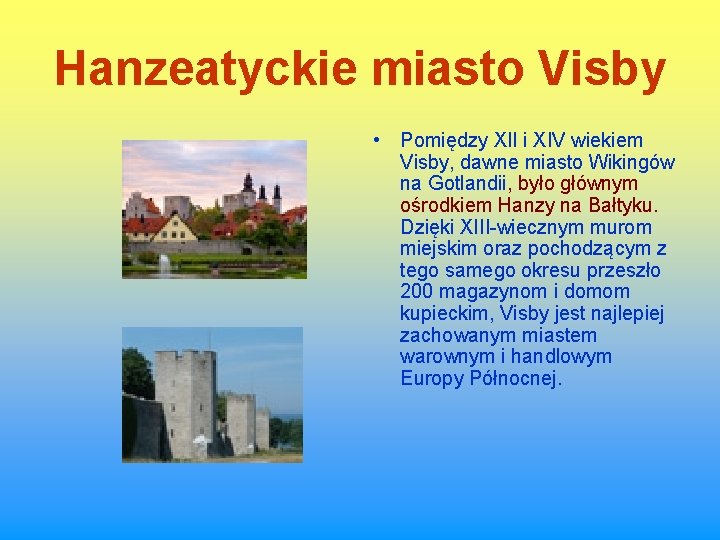 Hanzeatyckie miasto Visby

• Pomiędzy XII i XIV wiekiem Visby, dawne miasto Wikingów na Gotlandii, było głównym ośrodkiem Hanzy na Bałtyku. Dzięki XIII-wiecznym murom miejskim oraz pochodzącym z tego samego okresu przeszło 200 magazynom i domom kupieckim, Visby jest najlepiej zachowanym miastem warownym i handlowym Europy Północnej.